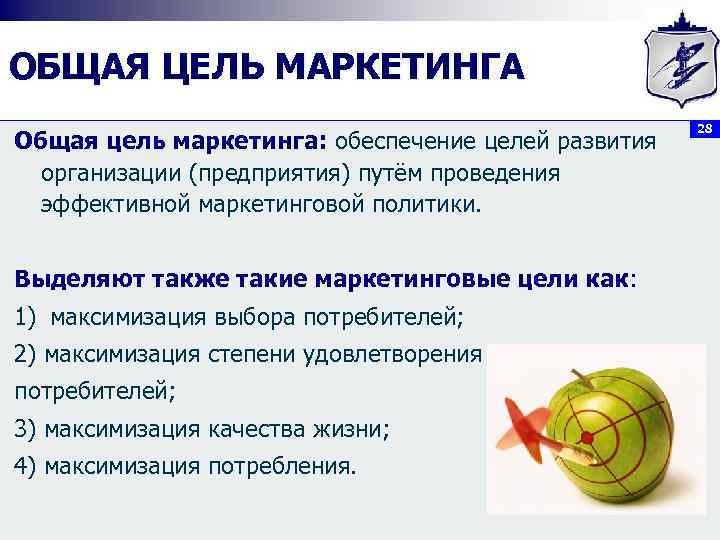 ОБЩАЯ ЦЕЛЬ МАРКЕТИНГА

28

Общая цель маркетинга: обеспечение целей развития организации (предприятия) путём проведения эффективной маркетинговой политики.

Выделяют также такие маркетинговые цели как:
1) максимизация выбора потребителей;
2) максимизация степени удовлетворения потребителей;
3) максимизация качества жизни;
4) максимизация потребления.